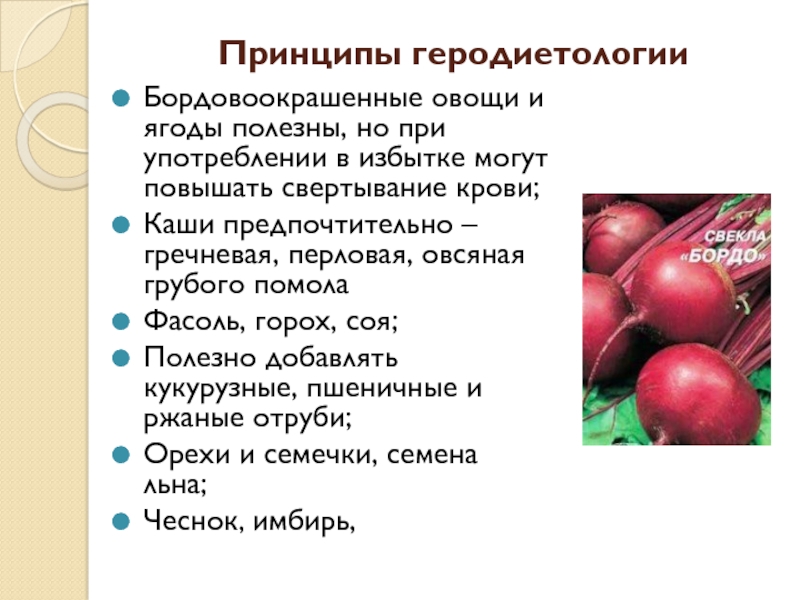 Принципы геродиетологии

Бордовоокрашенные овощи и ягоды полезны, но при употреблении в избытке могут повышать свертывание крови;

Каши предпочтительно – гречневая, перловая, овсяная грубого помола

Фасоль, горох, соя;

Полезно добавлять кукурузные, пшеничные и ржаные отруби;

Орехи и семечки, семена льна;

Чеснок, имбирь,

СВЕКЛА «БОРДО»